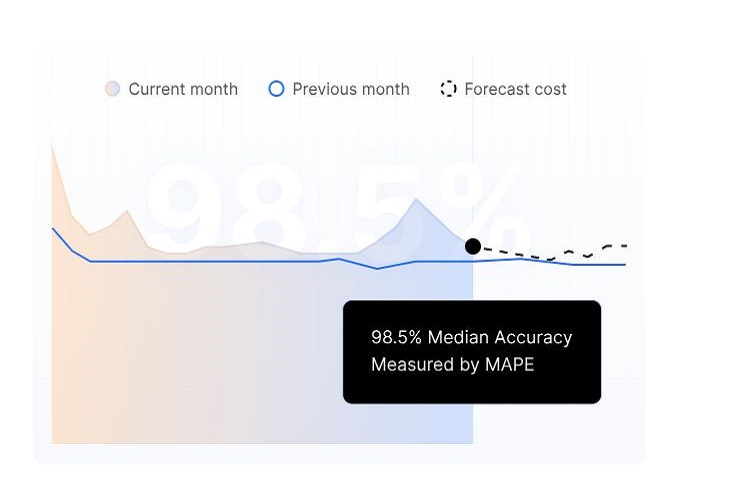 Current month Previous month Forecast cost

98.5%

98.5% Median Accuracy
Measured by MAPE